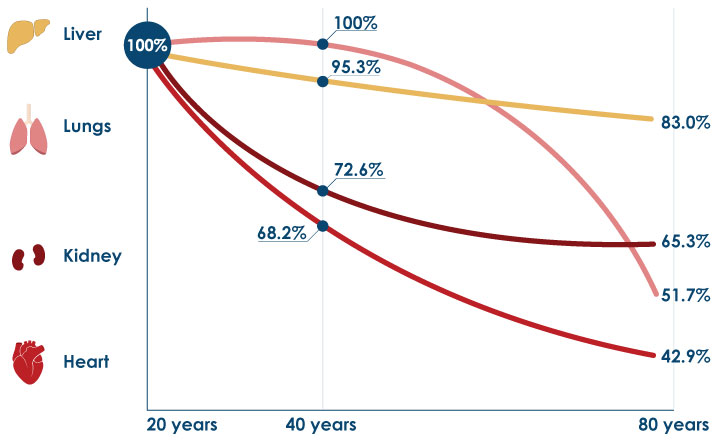 Liver
Lungs
Kidney
Heart

100%
100%
95.3%
72.6%
68.2%
83.0%
65.3%
51.7%
42.9%

20 years
40 years
80 years